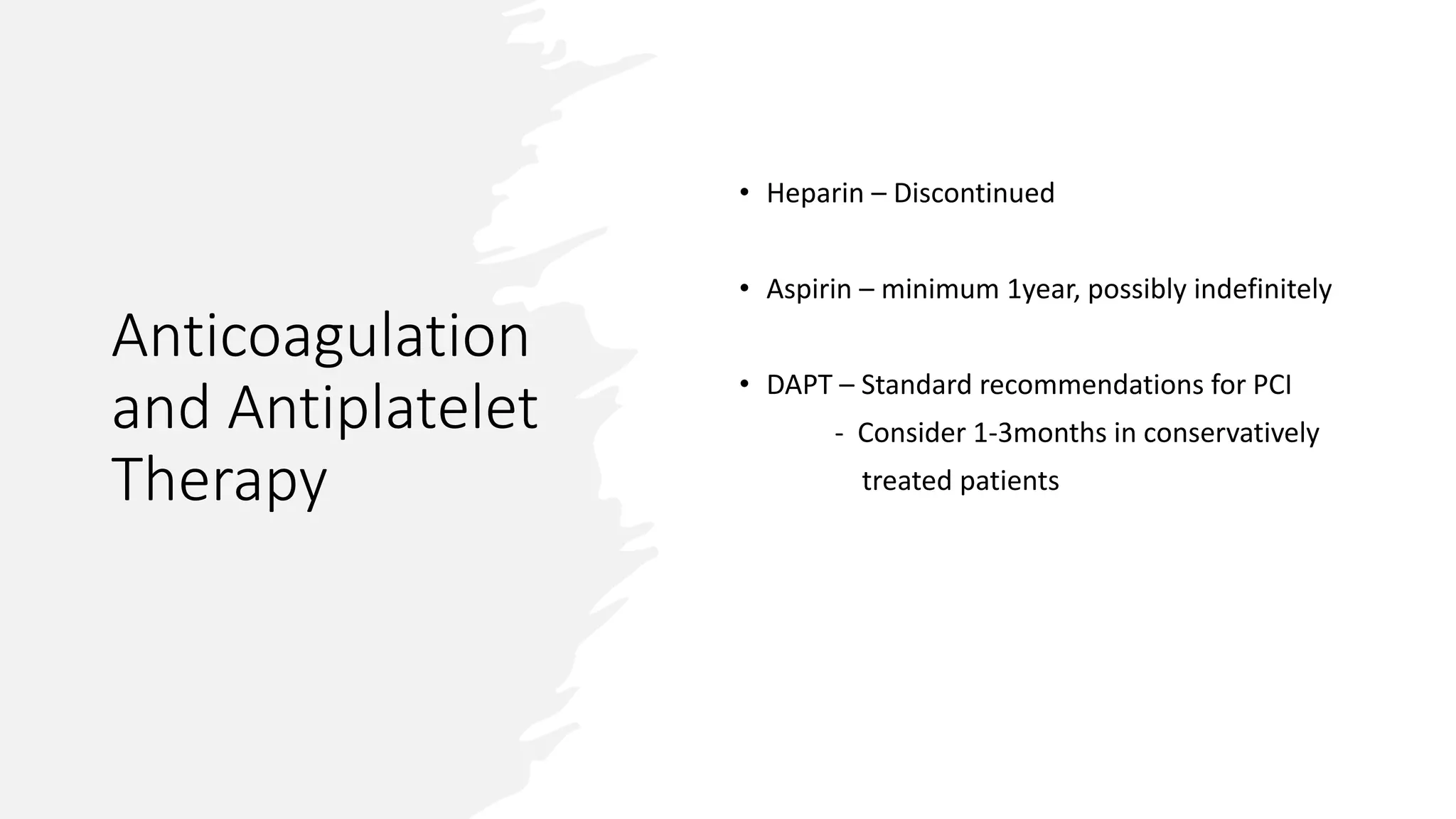 Anticoagulation and Antiplatelet Therapy

• Heparin – Discontinued

• Aspirin – minimum 1year, possibly indefinitely

• DAPT – Standard recommendations for PCI
- Consider 1-3months in conservatively treated patients